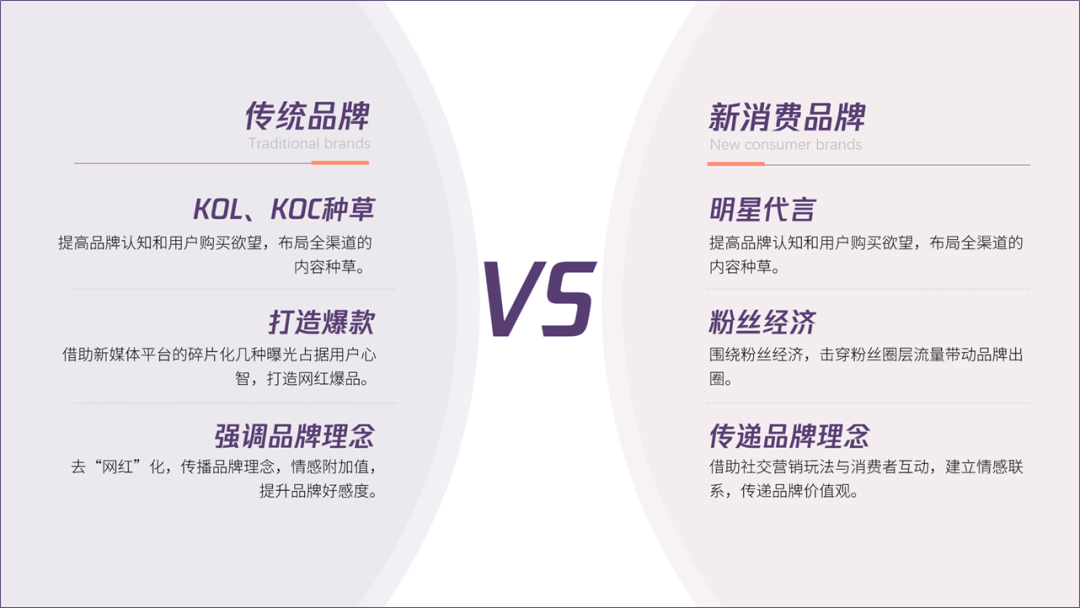 传统品牌
Traditional brands

KOL、KOC种草
提高品牌认知和用户购买欲望，布局全渠道的内容种草。

打造爆款
借助新媒体平台的碎片化几种曝光占据用户心智，打造网红爆品。

强调品牌理念
去“网红”化，传播品牌理念，情感附加值，提升品牌好感度。

VS

新消费品牌
New consumer brands

明星代言
提高品牌认知和用户购买欲望，布局全渠道的内容种草。

粉丝经济
围绕粉丝经济，击穿粉丝圈层流量带动品牌出圈。

传递品牌理念
借助社交营销玩法与消费者互动，建立情感联系，传递品牌价值观。